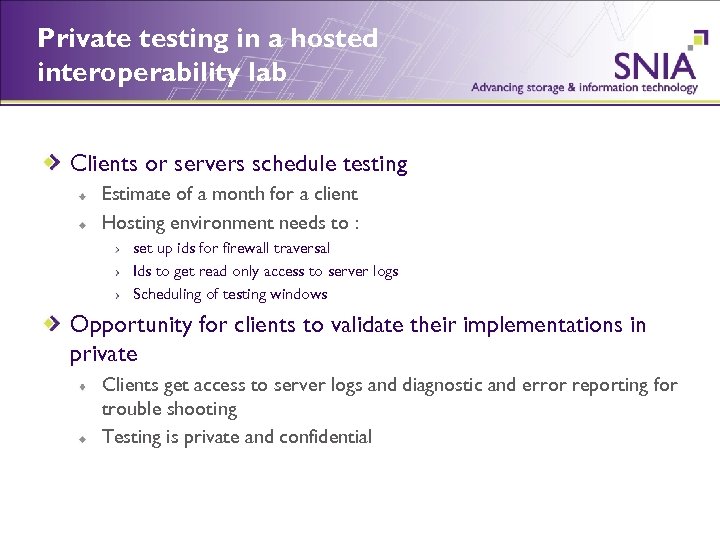 Private testing in a hosted interoperability lab

SNIA
Advancing storage & information technology

Clients or servers schedule testing
Estimate of a month for a client
Hosting environment needs to :
set up ids for firewall traversal
Ids to get read only access to server logs
Scheduling of testing windows

Opportunity for clients to validate their implementations in private
Clients get access to server logs and diagnostic and error reporting for trouble shooting
Testing is private and confidential